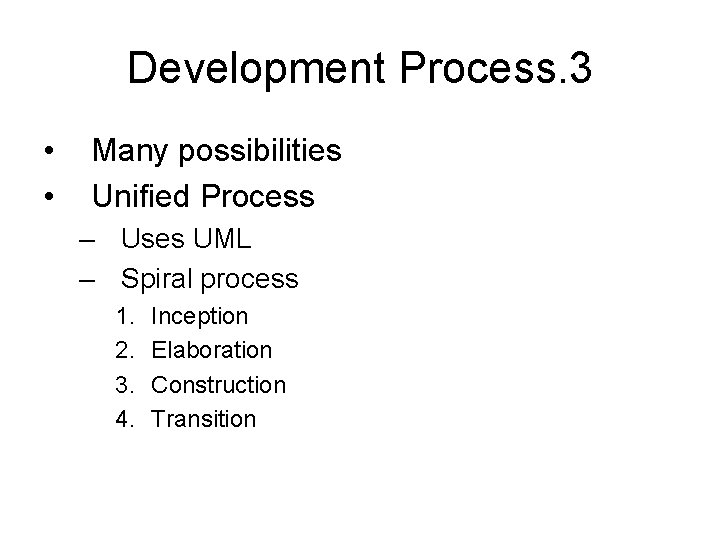 Development Process.3

• Many possibilities
• Unified Process
  – Uses UML
  – Spiral process
    1. Inception
    2. Elaboration
    3. Construction
    4. Transition